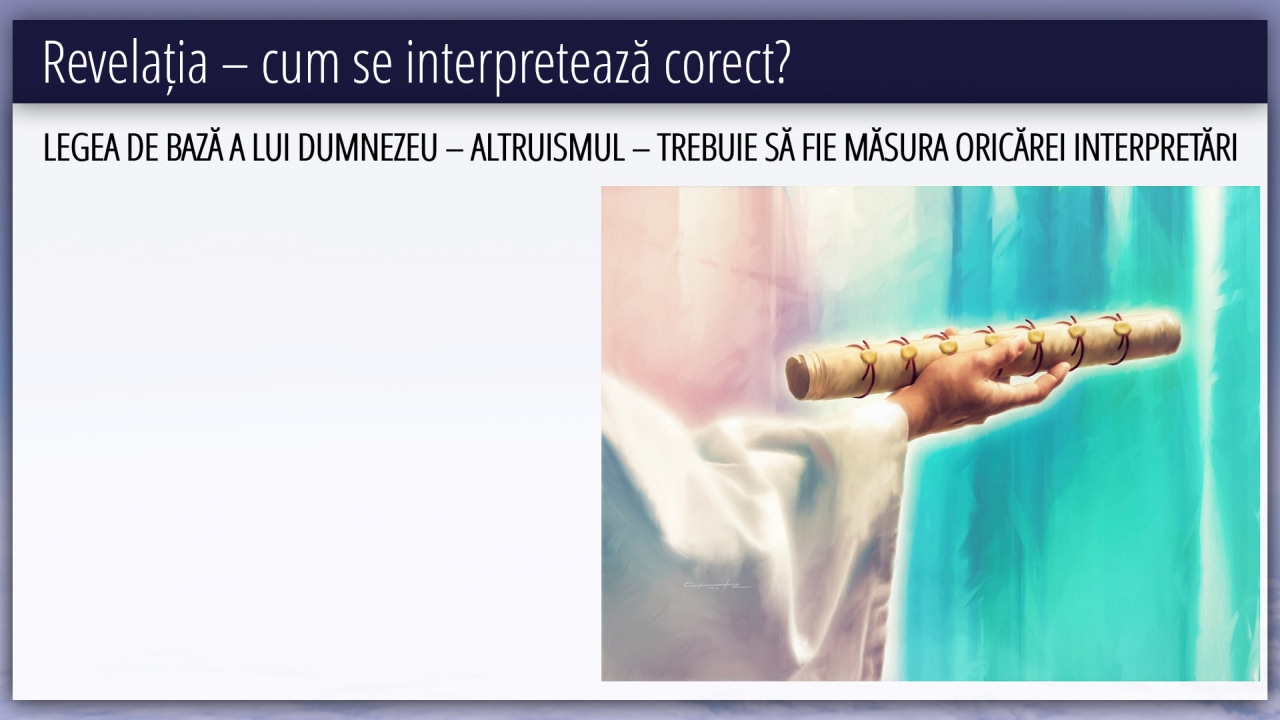 Revelația – cum se interpretează corect?

LEGEA DE BAZĂ A LUI DUMNEZEU – ALTRUISMUL – TREBUIE SĂ FIE MĂSURA ORICĂREI INTERPRETĂRI